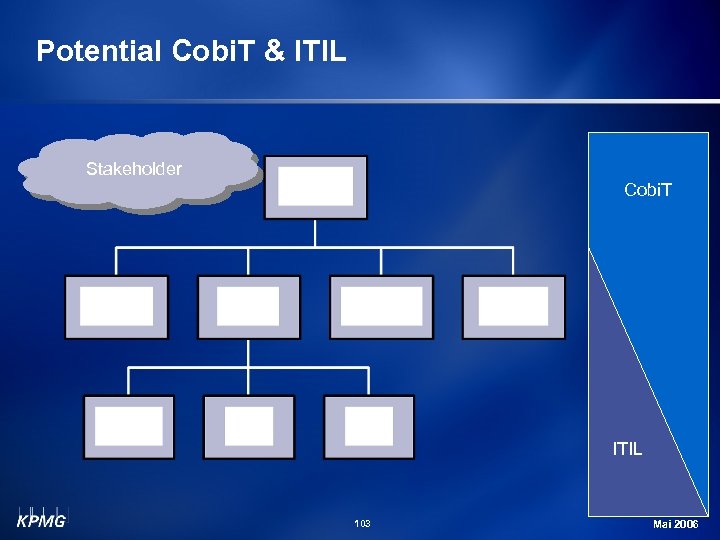 Potential CobiT & ITIL

Stakeholder

CobiT

ITIL

KPMG

103

Mai 2006